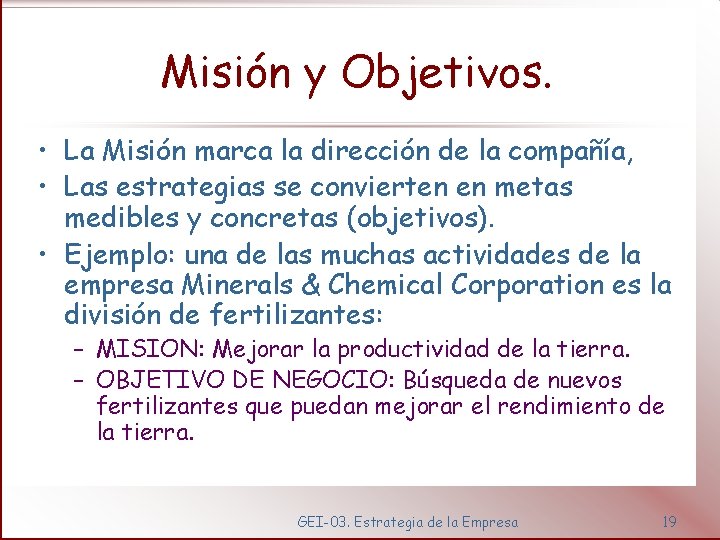 Misión y Objetivos.

• La Misión marca la dirección de la compañía,
• Las estrategias se convierten en metas medibles y concretas (objetivos).
• Ejemplo: una de las muchas actividades de la empresa Minerals & Chemical Corporation es la división de fertilizantes:
– MISION: Mejorar la productividad de la tierra.
– OBJETIVO DE NEGOCIO: Búsqueda de nuevos fertilizantes que puedan mejorar el rendimiento de la tierra.

GEI-03. Estrategia de la Empresa 19